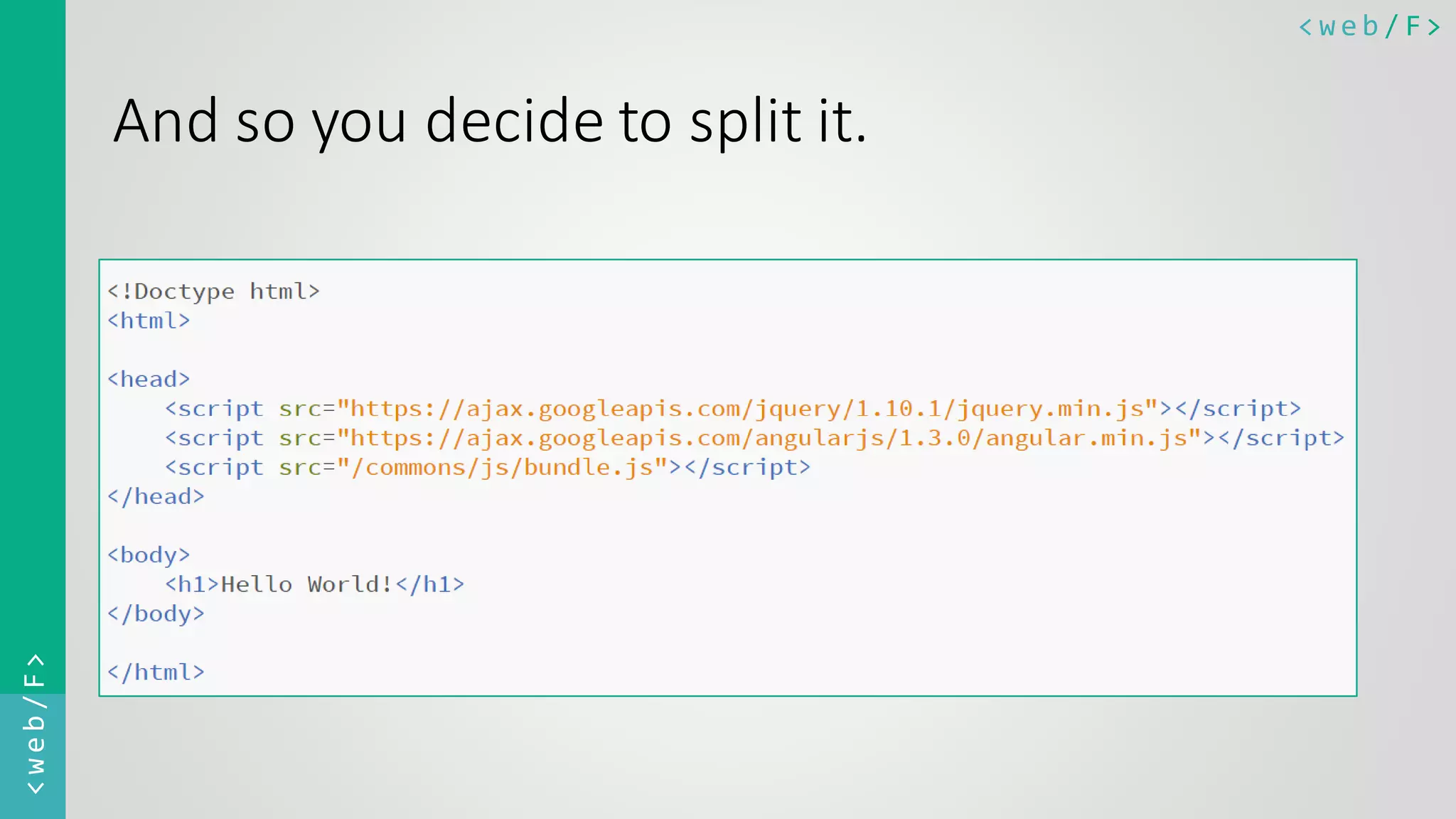 <web/F>

And so you decide to split it.

<!Doctype html>
<html>

<head>
    <script src="https://ajax.googleapis.com/jquery/1.10.1/jquery.min.js"></script>
    <script src="https://ajax.googleapis.com/angularjs/1.3.0/angular.min.js"></script>
    <script src="/commons/js/bundle.js"></script>
</head>

<body>
    <h1>Hello World!</h1>
</body>

</html>

<web/F>